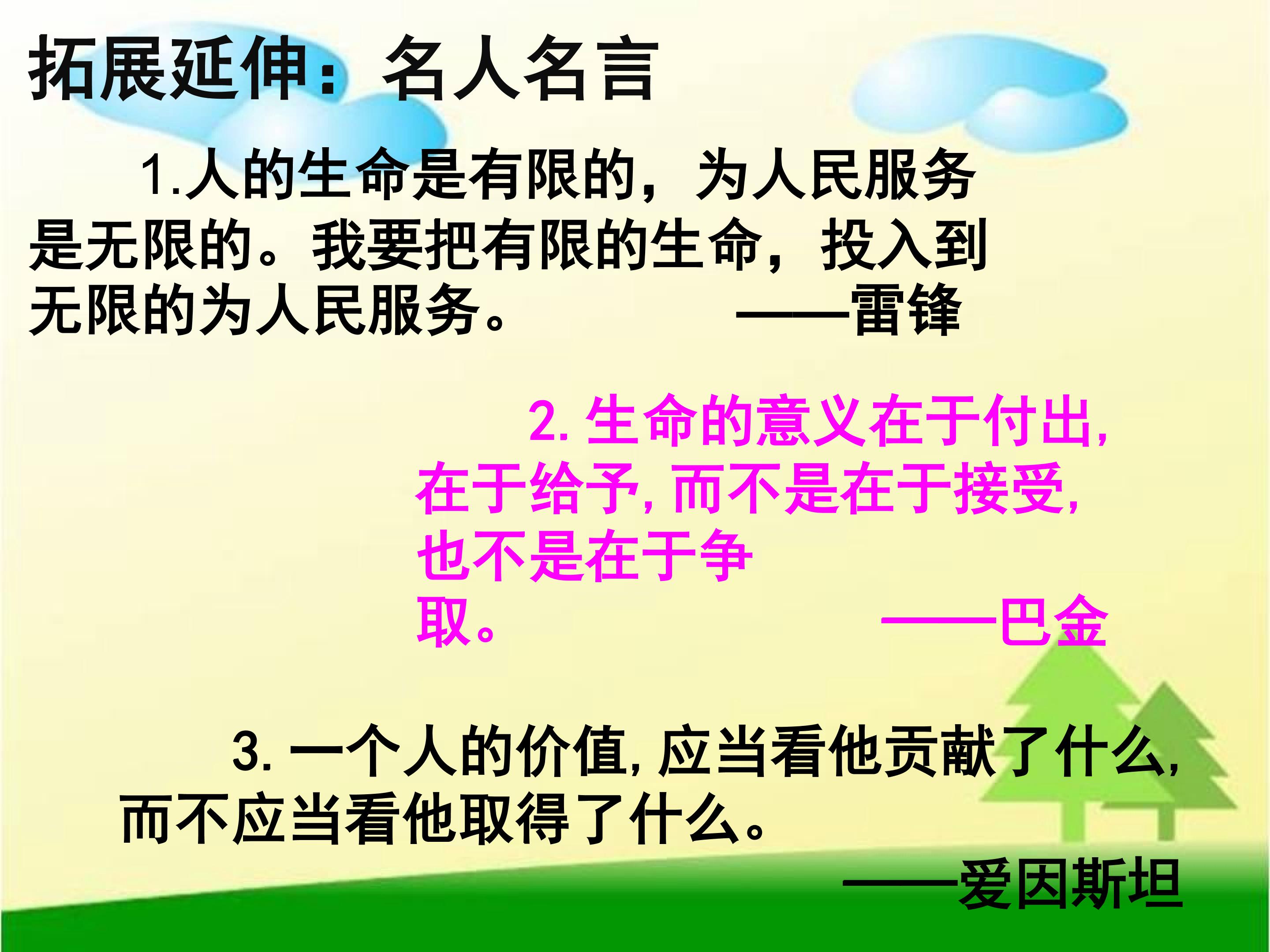 拓展延伸：名人名言

1.人的生命是有限的，为人民服务是无限的。我要把有限的生命，投入到无限的为人民服务。 ——雷锋

2.生命的意义在于付出,在于给予,而不是在于接受,也不是在于争取。 ——巴金

3.一个人的价值,应当看他贡献了什么,而不应当看他取得了什么。

——爱因斯坦